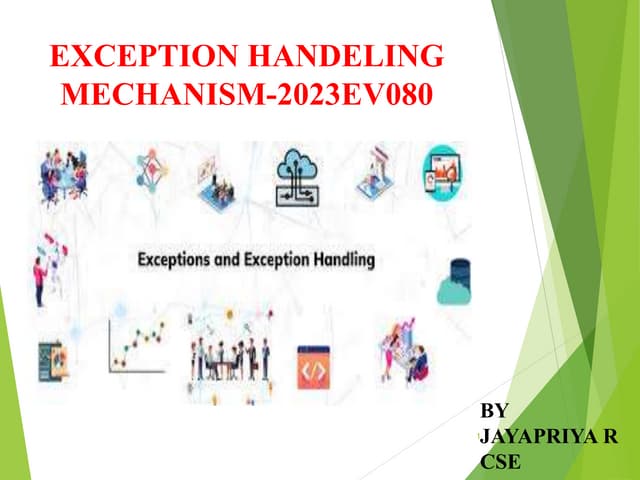 EXCEPTION HANDELING MECHANISM-2023EV080

Exceptions and Exception Handling

BY
JAYAPRIYA R
CSE